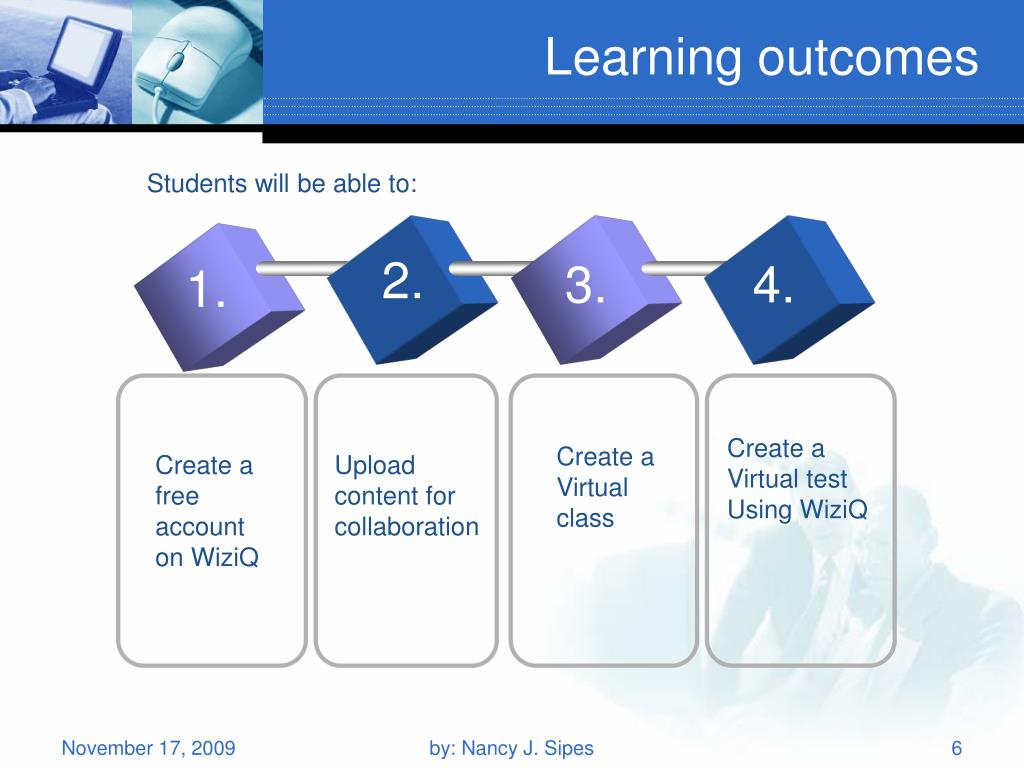 Learning outcomes

Students will be able to:

1.

2.

3.

4.

Create a free account on WiziQ

Upload content for collaboration

Create a Virtual class

Create a Virtual test Using WiziQ

November 17, 2009

by: Nancy J. Sipes

6